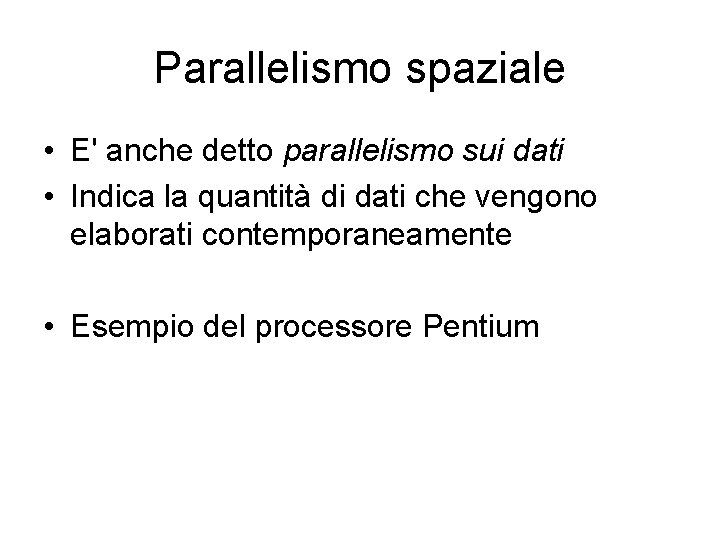 Parallelismo spaziale

• E' anche detto parallelismo sui dati
• Indica la quantità di dati che vengono elaborati contemporaneamente

• Esempio del processore Pentium